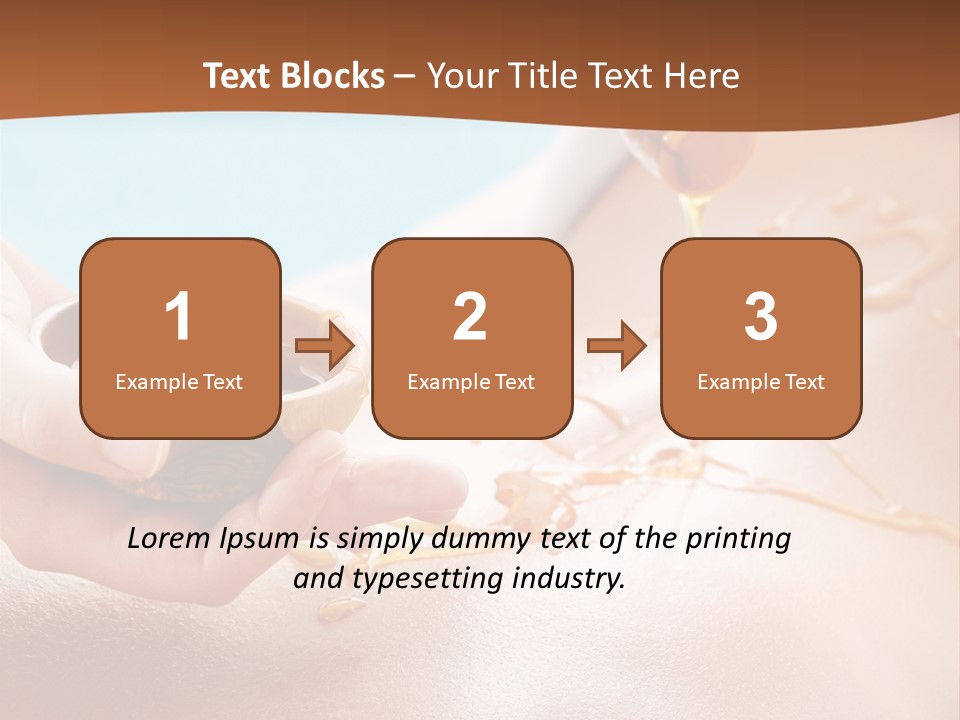 Text Blocks – Your Title Text Here

1
Example Text

2
Example Text

3
Example Text

Lorem Ipsum is simply dummy text of the printing and typesetting industry.